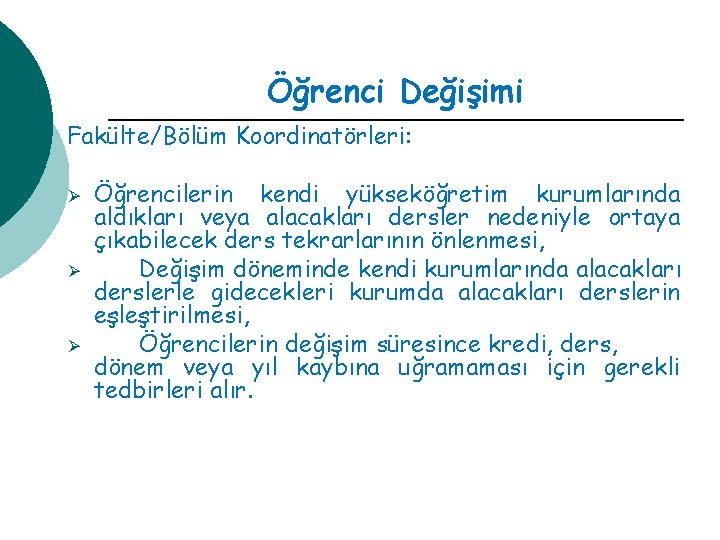 Öğrenci Değişimi

Fakülte/Bölüm Koordinatörleri:

➢ Öğrencilerin kendi yükseköğretim kurumlarında aldıkları veya alacakları dersler nedeniyle ortaya çıkabilecek ders tekrarlarının önlenmesi,

➢ Değişim döneminde kendi kurumlarında alacakları derslerle gidecekleri kurumda alacakları derslerin eşleştirilmesi,

➢ Öğrencilerin değişim süresince kredi, ders, dönem veya yıl kaybına uğramaması için gerekli tedbirleri alır.